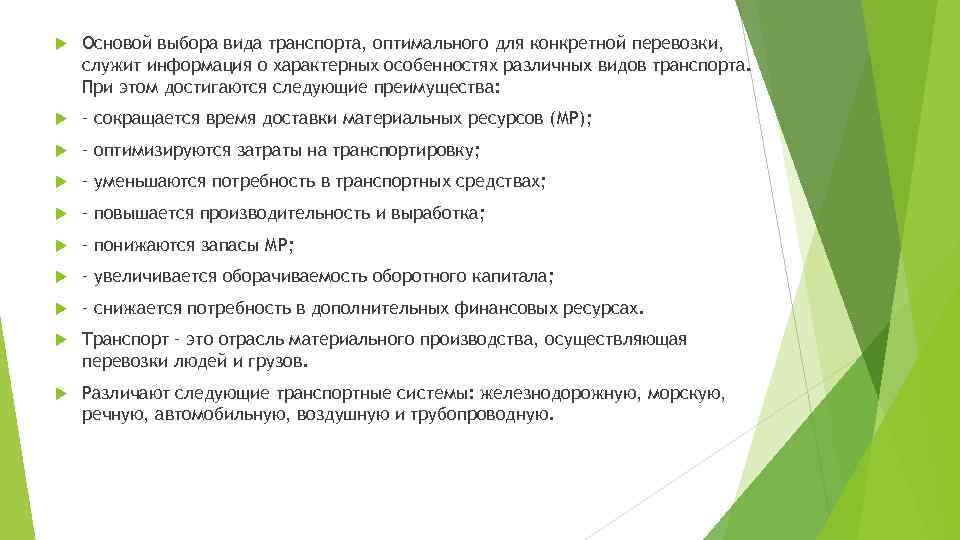 Основой выбора вида транспорта, оптимального для конкретной перевозки, служит информация о характерных особенностях различных видов транспорта. При этом достигаются следующие преимущества:

- сокращается время доставки материальных ресурсов (МР);

- оптимизируются затраты на транспортировку;

- уменьшаются потребность в транспортных средствах;

- повышается производительность и выработка;

- понижаются запасы МР;

- увеличивается оборачиваемость оборотного капитала;

- снижается потребность в дополнительных финансовых ресурсах.

Транспорт - это отрасль материального производства, осуществляющая перевозки людей и грузов.

Различают следующие транспортные системы: железнодорожную, морскую, речную, автомобильную, воздушную и трубопроводную.